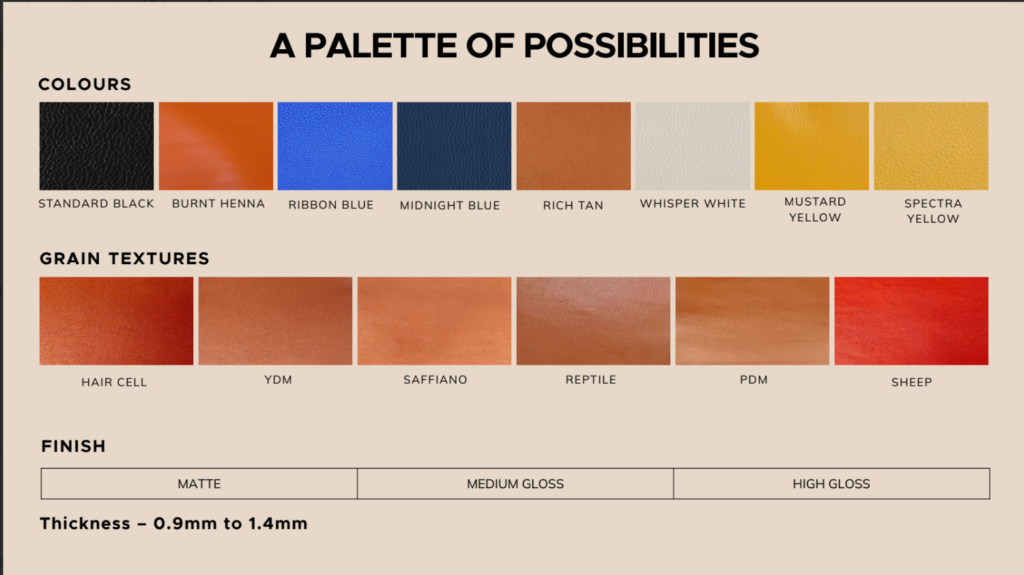 A PALETTE OF POSSIBILITIES

COLOURS

STANDARD BLACK
BURNT HENNA
RIBBON BLUE
MIDNIGHT BLUE
RICH TAN
WHISPER WHITE
MUSTARD YELLOW
SPECTRA YELLOW

GRAIN TEXTURES

HAIR CELL
YDM
SAFFIANO
REPTILE
PDM
SHEEP

FINISH

| MATTE | MEDIUM GLOSS | HIGH GLOSS |
|---|---|---|

Thickness – 0.9mm to 1.4mm